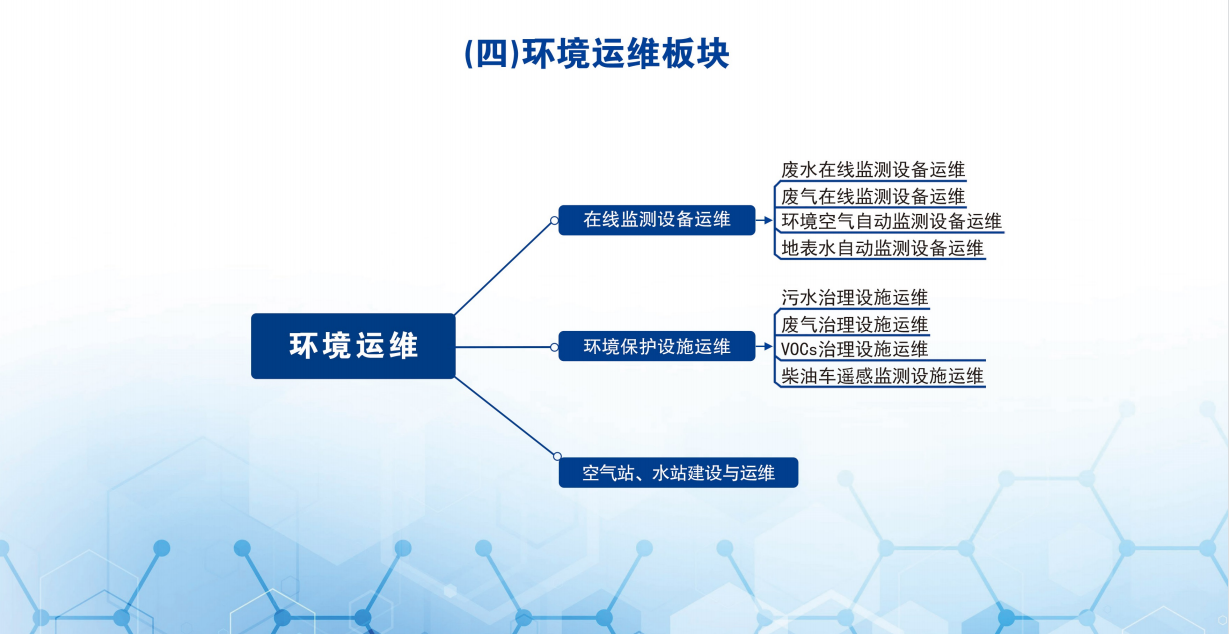 (四)环境运维板块

环境运维

在线监测设备运维

废水在线监测设备运维
废气在线监测设备运维
环境空气自动监测设备运维
地表水自动监测设备运维

环境保护设施运维

污水治理设施运维
废气治理设施运维
VOCs治理设施运维
柴油车遥感监测设施运维

空气站、水站建设与运维